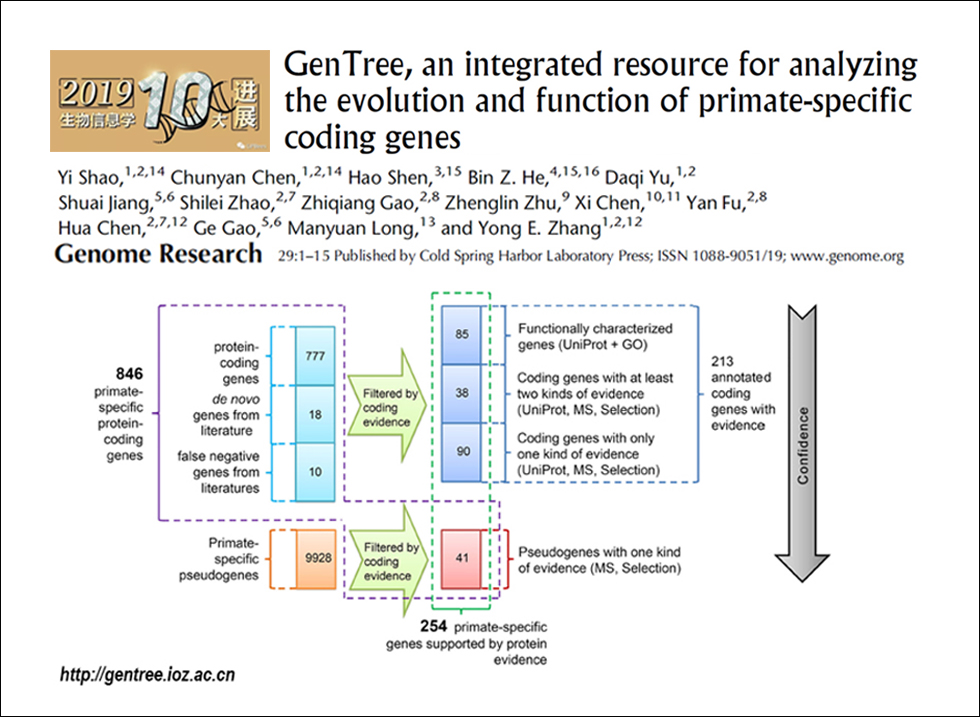 2019 生物信息学 10 大进展

GenTree, an integrated resource for analyzing the evolution and function of primate-specific coding genes

Yi Shao,$^{1,2,14}$ Chunyan Chen,$^{1,2,14}$ Hao Shen,$^{3,15}$ Bin Z. He,$^{4,15,16}$ Daqi Yu,$^{1,2}$ Shuai Jiang,$^{5,6}$ Shilei Zhao,$^{2,7}$ Zhiqiang Gao,$^{2,8}$ Zhenglin Zhu,$^{9}$ Xi Chen,$^{10,11}$ Yan Fu,$^{2,8}$ Hua Chen,$^{2,7,12}$ Ge Gao,$^{5,6}$ Manyuan Long,$^{13}$ and Yong E. Zhang$^{1,2,12}$

Genome Research 29:1–15 Published by Cold Spring Harbor Laboratory Press; ISSN 1088-9051/19; www.genome.org

846 primate-specific protein-coding genes

protein-coding genes 777

de novo genes from literature 18

false negative genes from literatures 10

Filtered by coding evidence

85 Functionally characterized genes (UniProt + GO)

38 Coding genes with at least two kinds of evidence (UniProt, MS, Selection)

90 Coding genes with only one kind of evidence (UniProt, MS, Selection)

213 annotated coding genes with evidence

Confidence

Primate-specific pseudogenes 9928

Filtered by coding evidence

41 Pseudogenes with one kind of evidence (MS, Selection)

254 primate-specific genes supported by protein evidence

http://gentree.ioz.ac.cn